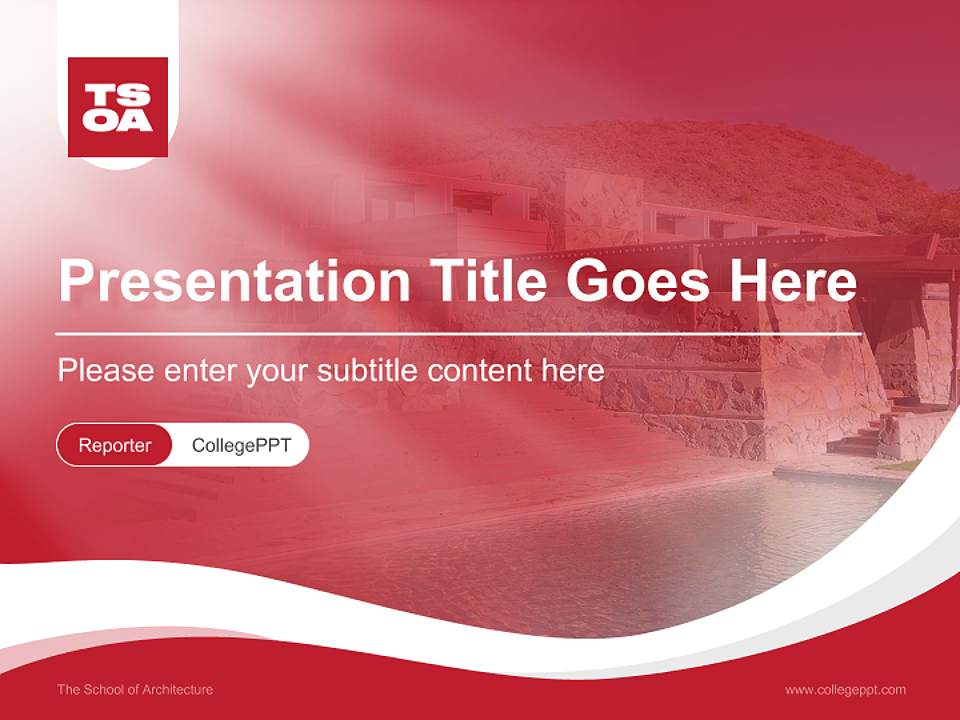 TS
OA

Presentation Title Goes Here

Please enter your subtitle content here

Reporter CollegePPT

The School of Architecture

www.collegeppt.com